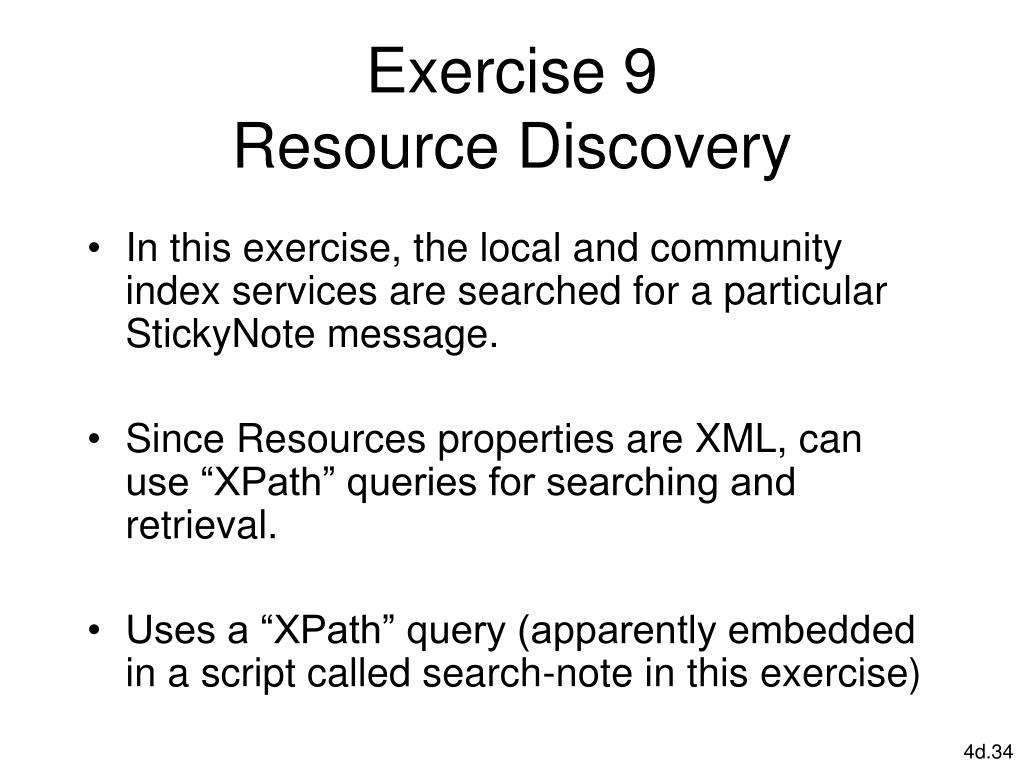 Exercise 9
Resource Discovery

• In this exercise, the local and community index services are searched for a particular StickyNote message.

• Since Resources properties are XML, can use “XPath” queries for searching and retrieval.

• Uses a “XPath” query (apparently embedded in a script called search-note in this exercise)

4d.34